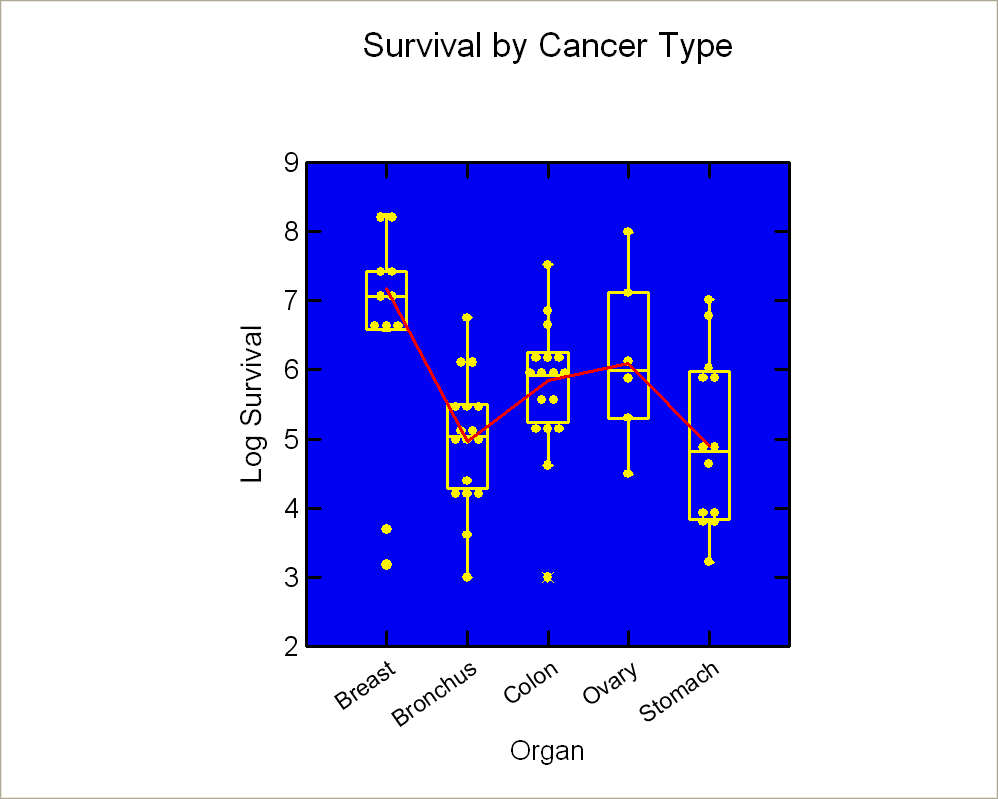 Survival by Cancer Type

Log Survival

9
8
7
6
5
4
3
2

Breast
Bronchus
Colon
Ovary
Stomach

Organ